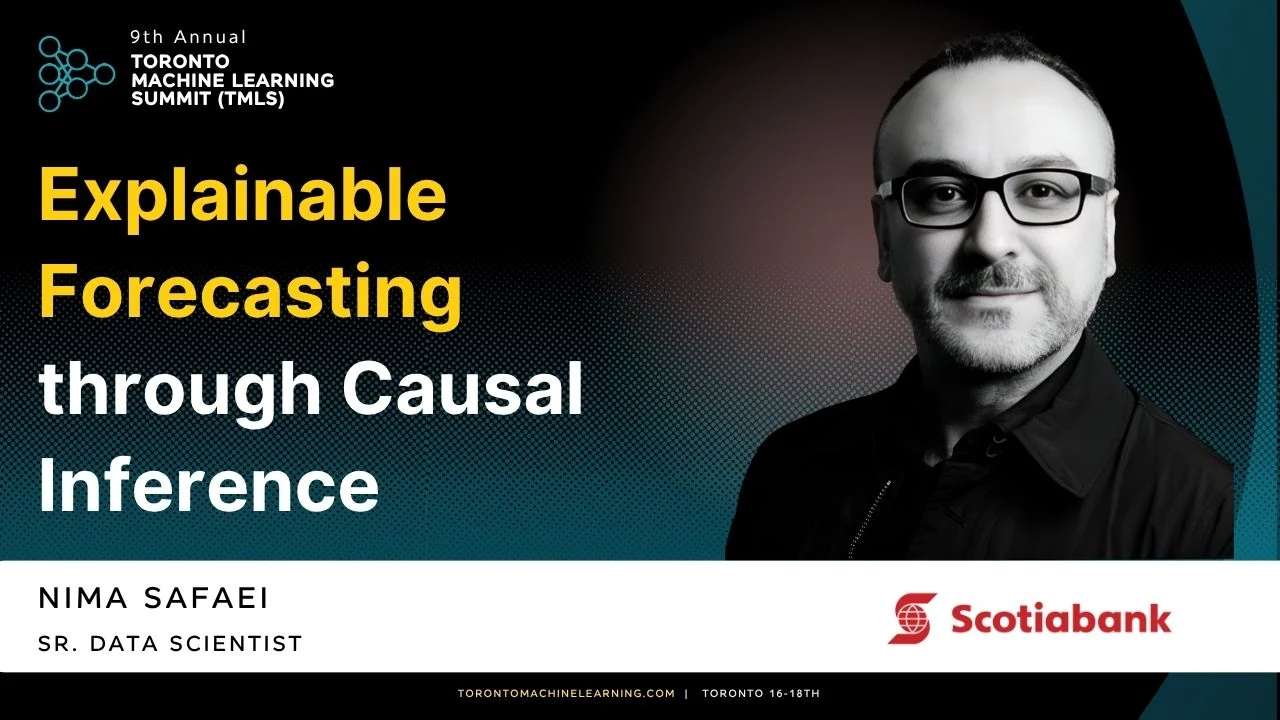 9th Annual
TORONTO
MACHINE LEARNING
SUMMIT (TMLS)

Explainable Forecasting through Causal Inference

NIMA SAFAEI
SR. DATA SCIENTIST

Scotiabank

TORONTOMACHINELEARNING.COM | TORONTO 16-18TH